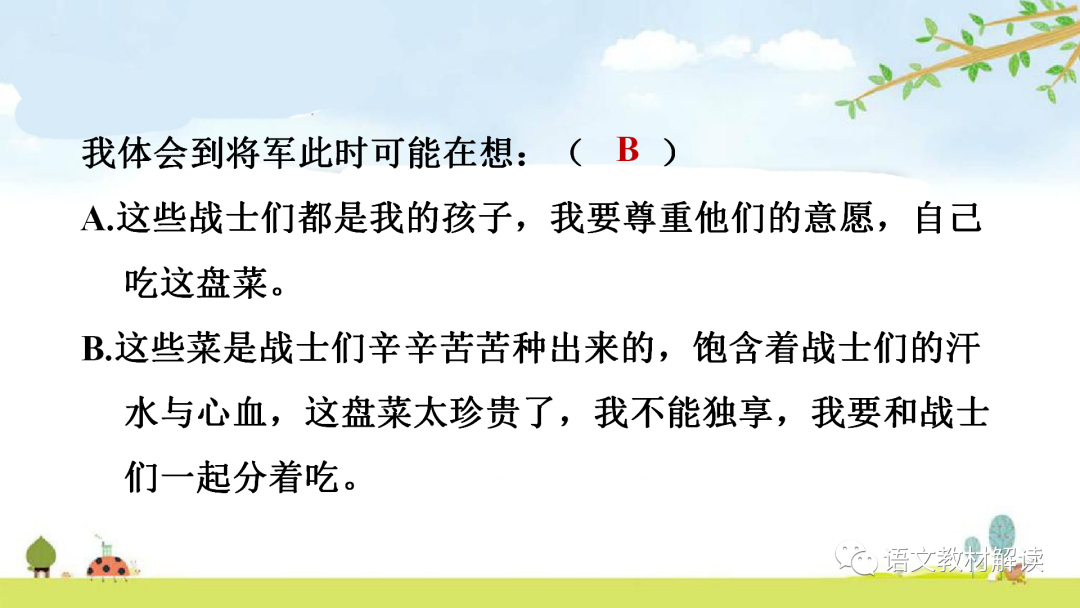 我体会到将军此时可能在想：（ B ）

A.这些战士们都是我的孩子，我要尊重他们的意愿，自己吃这盘菜。

B.这些菜是战士们辛辛苦苦种出来的，饱含着战士们的汗水与心血，这盘菜太珍贵了，我不能独享，我要和战士们一起分着吃。

语文教材解读